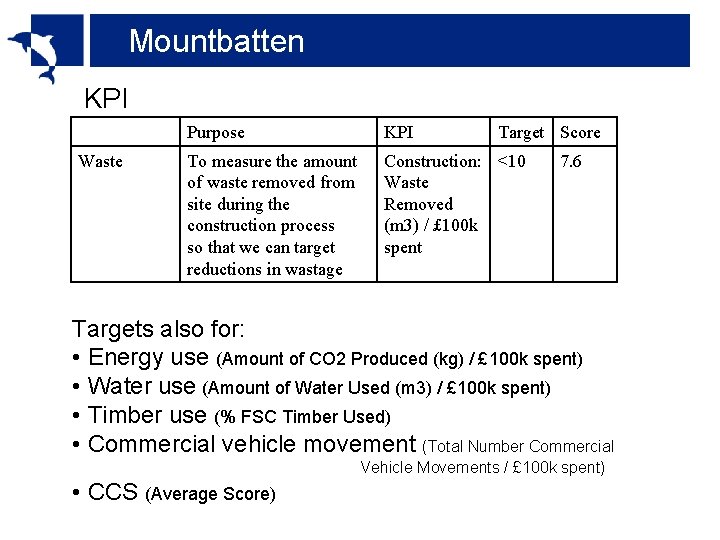 Mountbatten

KPI

| | Purpose | KPI | Target | Score |
|---|---|---|---|---|
| Waste | To measure the amount of waste removed from site during the construction process so that we can target reductions in wastage | Construction: Waste Removed (m3) / £100k spent | <10 | 7.6 |

Targets also for:
• Energy use (Amount of CO2 Produced (kg) / £100k spent)
• Water use (Amount of Water Used (m3) / £100k spent)
• Timber use (% FSC Timber Used)
• Commercial vehicle movement (Total Number Commercial Vehicle Movements / £100k spent)
• CCS (Average Score)